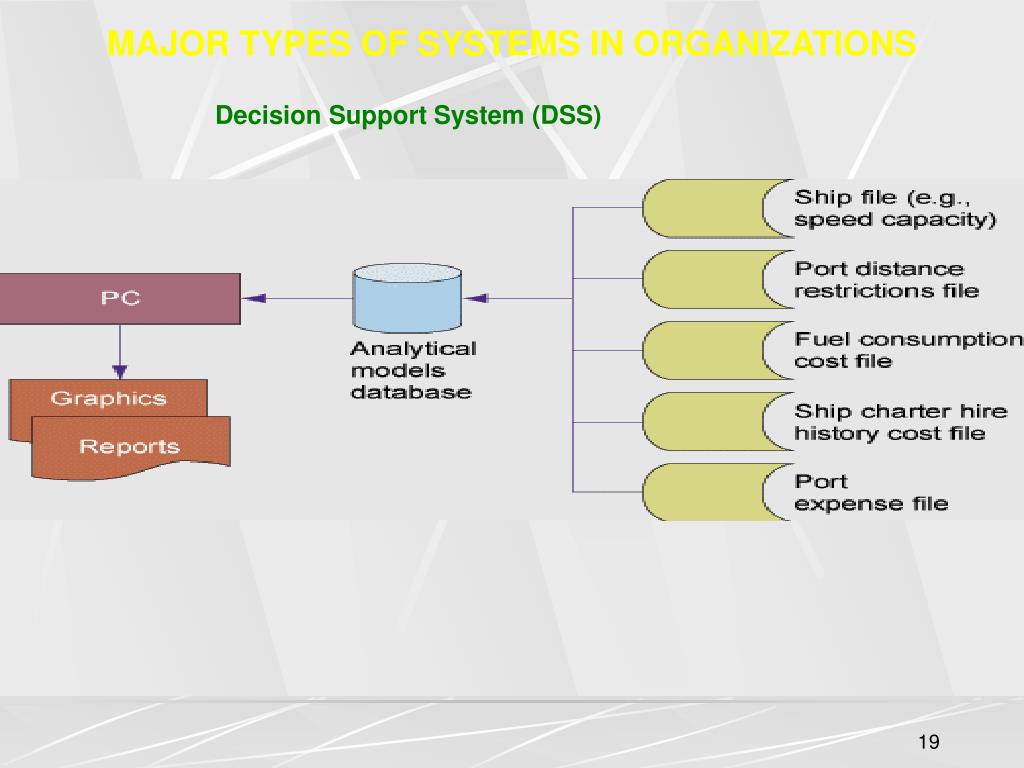 MAJOR TYPES OF SYSTEMS IN ORGANIZATIONS

Decision Support System (DSS)

PC

Graphics

Reports

Analytical models database

Ship file (e.g., speed capacity)

Port distance restrictions file

Fuel consumption cost file

Ship charter hire history cost file

Port expense file

19